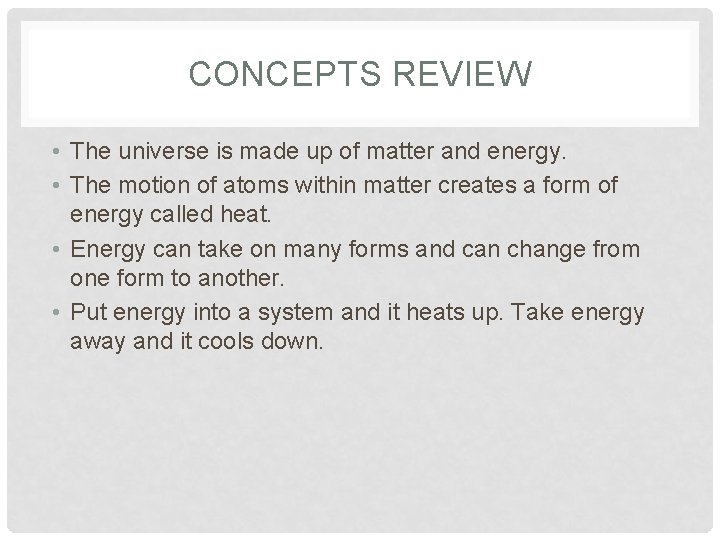 CONCEPTS REVIEW

• The universe is made up of matter and energy.
• The motion of atoms within matter creates a form of energy called heat.
• Energy can take on many forms and can change from one form to another.
• Put energy into a system and it heats up. Take energy away and it cools down.